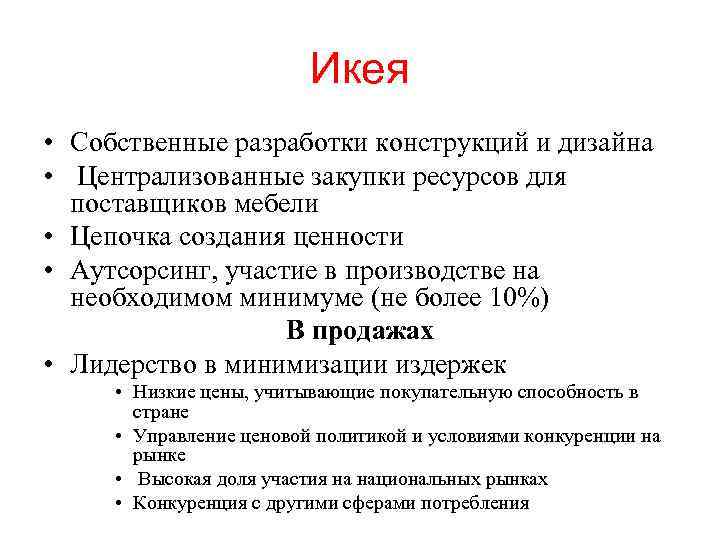 Икея

• Собственные разработки конструкций и дизайна
• Централизованные закупки ресурсов для поставщиков мебели
• Цепочка создания ценности
• Аутсорсинг, участие в производстве на необходимом минимуме (не более 10%)

В продажах

• Лидерство в минимизации издержек
  • Низкие цены, учитывающие покупательную способность в стране
  • Управление ценовой политикой и условиями конкуренции на рынке
  • Высокая доля участия на национальных рынках
  • Конкуренция с другими сферами потребления